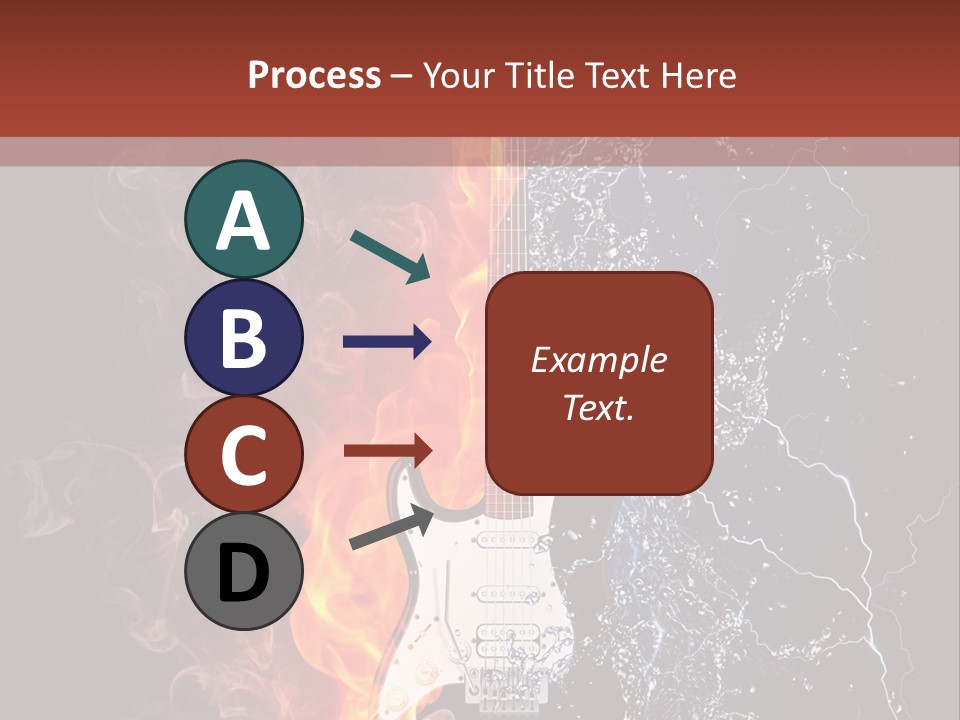 Process – Your Title Text Here

A

B

C

D

Example Text.